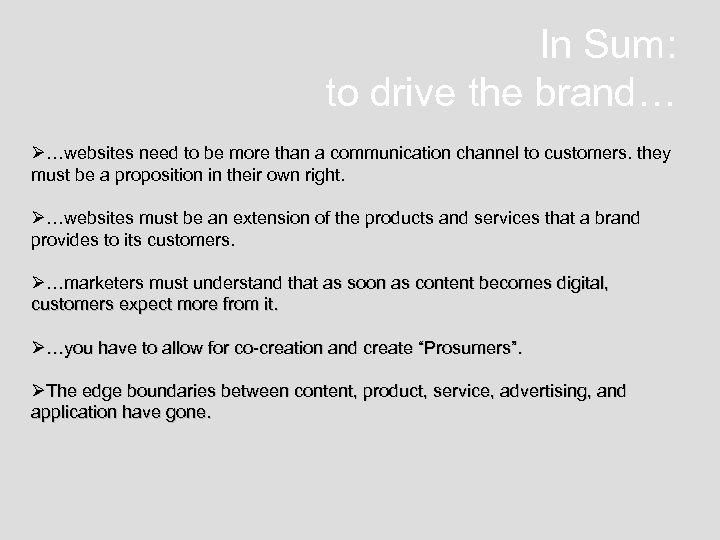 In Sum:
to drive the brand…

➢…websites need to be more than a communication channel to customers. they must be a proposition in their own right.

➢…websites must be an extension of the products and services that a brand provides to its customers.

➢…marketers must understand that as soon as content becomes digital, customers expect more from it.

➢…you have to allow for co-creation and create “Prosumers”.

➢The edge boundaries between content, product, service, advertising, and application have gone.